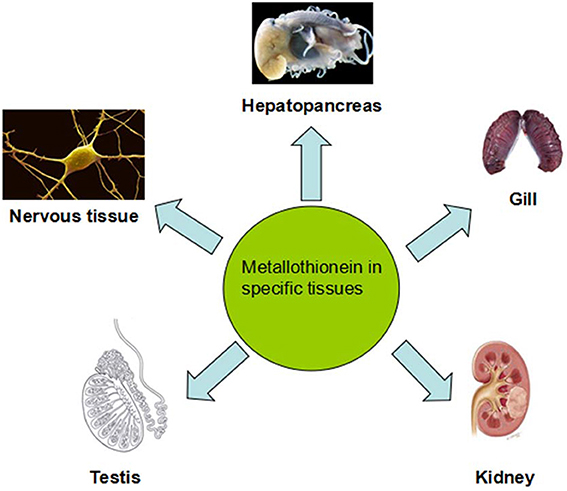 Hepatopancreas

Nervous tissue

Gill

Metallothionein in specific tissues

Testis

Kidney